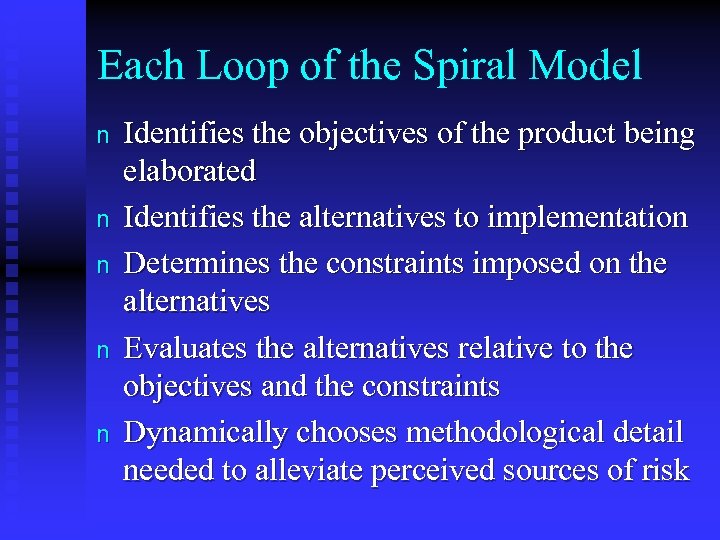 Each Loop of the Spiral Model

n Identifies the objectives of the product being elaborated

n Identifies the alternatives to implementation

n Determines the constraints imposed on the alternatives

n Evaluates the alternatives relative to the objectives and the constraints

n Dynamically chooses methodological detail needed to alleviate perceived sources of risk